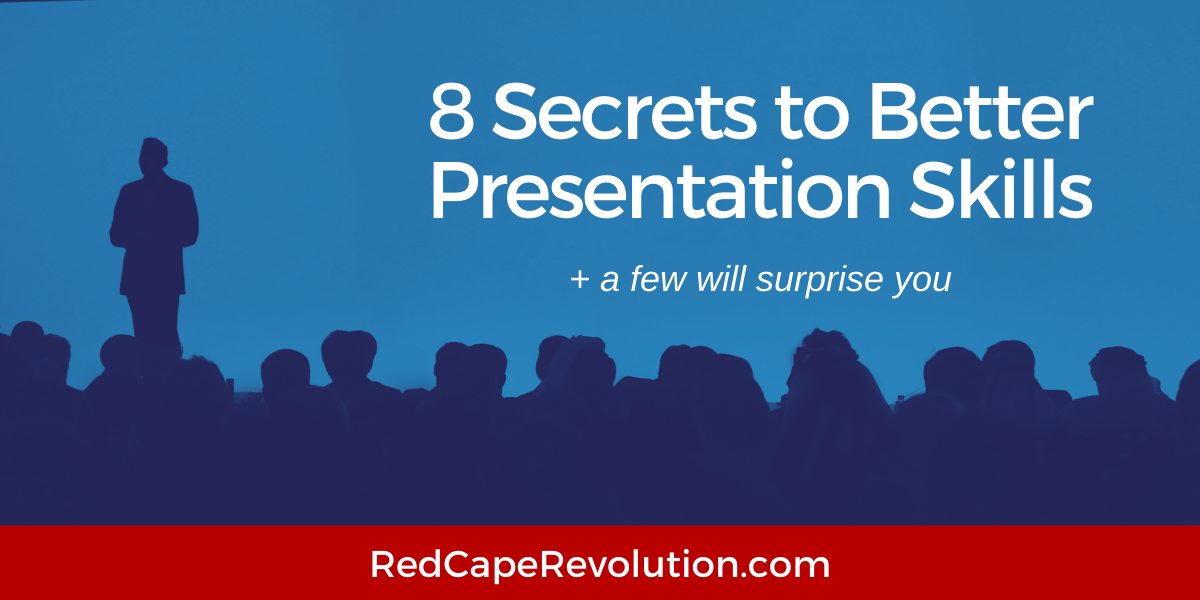 8 Secrets to Better Presentation Skills

+ a few will surprise you

RedCapeRevolution.com